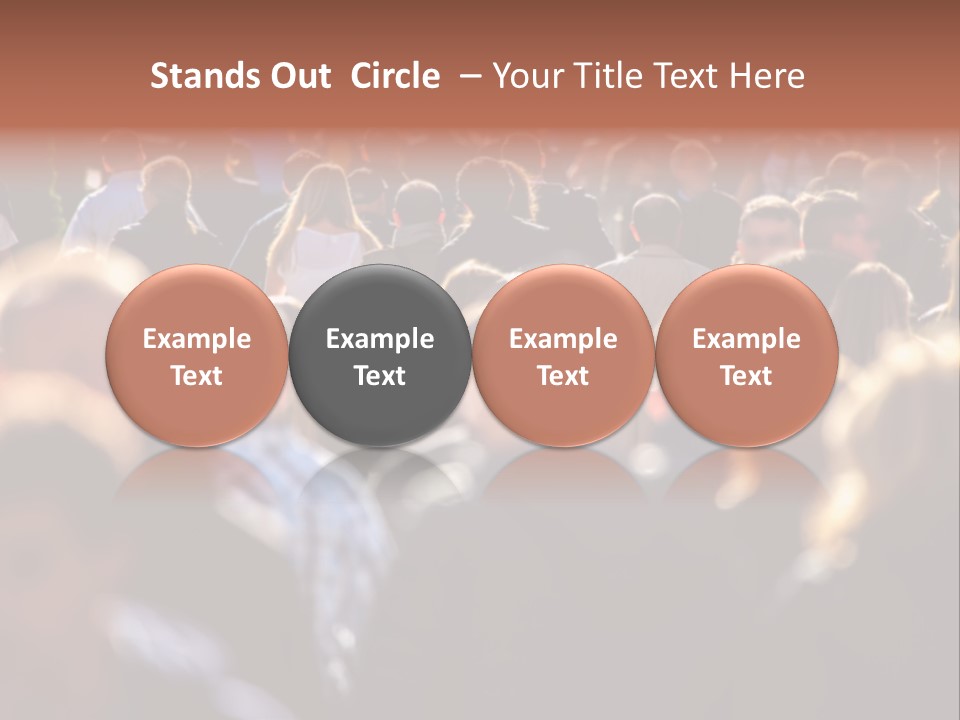 Stands Out Circle – Your Title Text Here

Example Text

Example Text

Example Text

Example Text